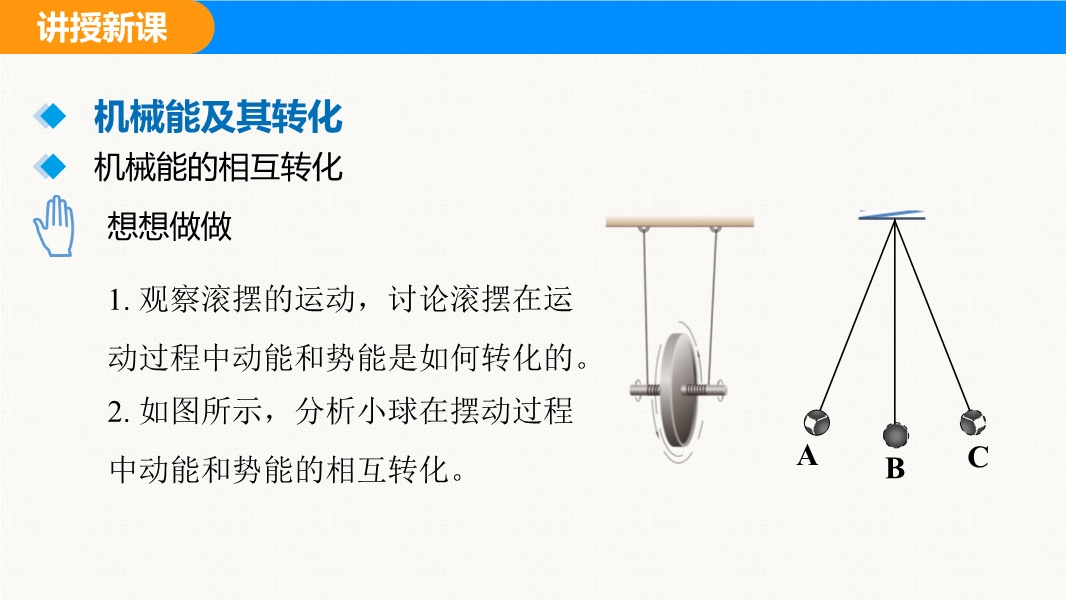 讲授新课

机械能及其转化

机械能的相互转化

想想做做

1. 观察滚摆的运动，讨论滚摆在运动过程中动能和势能是如何转化的。

2. 如图所示，分析小球在摆动过程中动能和势能的相互转化。

A

B

C